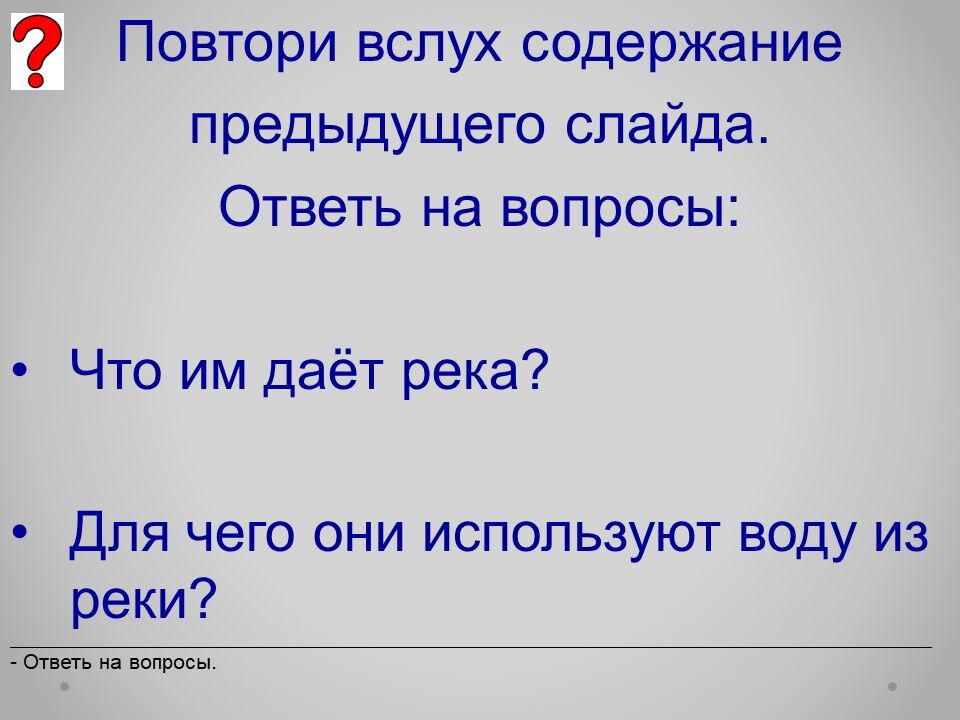 ?

Повтори вслух содержание предыдущего слайда.
Ответь на вопросы:

• Что им даёт река?

• Для чего они используют воду из реки?

- Ответь на вопросы.